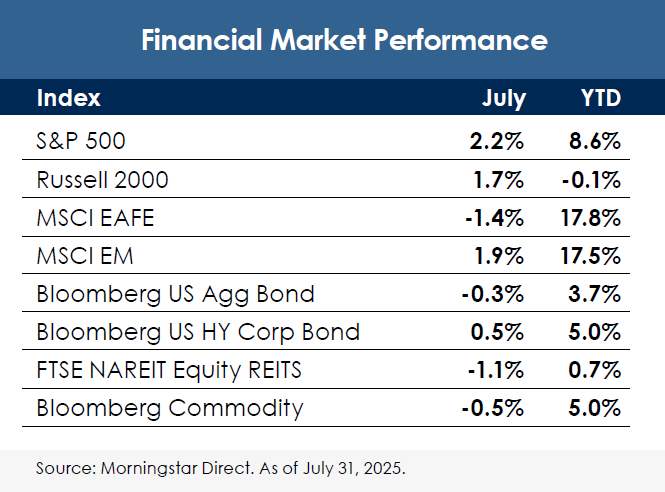 Financial Market Performance

| Index | July | YTD |
|---|---|---|
| S&P 500 | 2.2% | 8.6% |
| Russell 2000 | 1.7% | -0.1% |
| MSCI EAFE | -1.4% | 17.8% |
| MSCI EM | 1.9% | 17.5% |
| Bloomberg US Agg Bond | -0.3% | 3.7% |
| Bloomberg US HY Corp Bond | 0.5% | 5.0% |
| FTSE NAREIT Equity REITS | -1.1% | 0.7% |
| Bloomberg Commodity | -0.5% | 5.0% |

Source: Morningstar Direct. As of July 31, 2025.